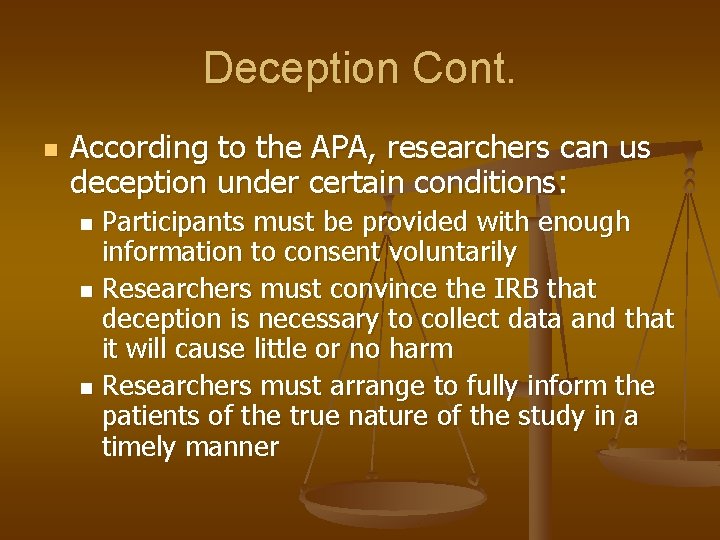 Deception Cont.

According to the APA, researchers can us deception under certain conditions:

Participants must be provided with enough information to consent voluntarily

Researchers must convince the IRB that deception is necessary to collect data and that it will cause little or no harm

Researchers must arrange to fully inform the patients of the true nature of the study in a timely manner